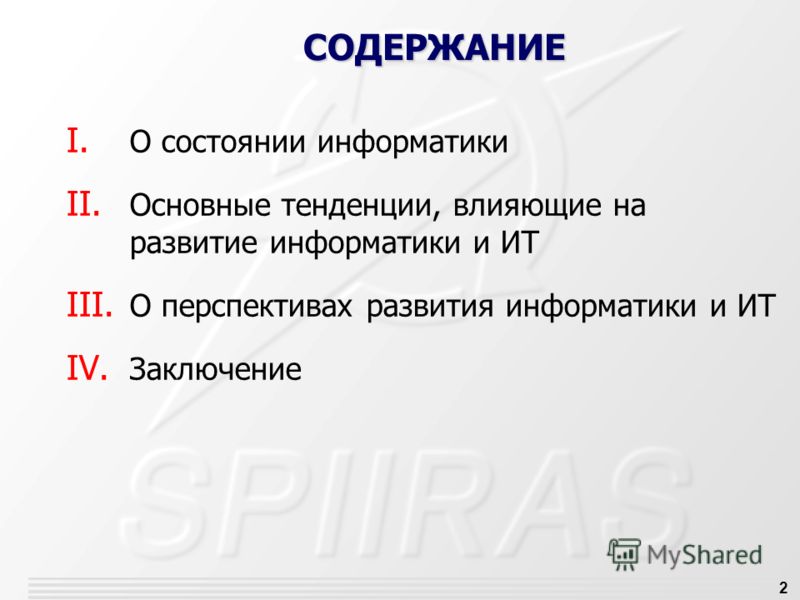 СОДЕРЖАНИЕ

I. О состоянии информатики

II. Основные тенденции, влияющие на развитие информатики и ИТ

III. О перспективах развития информатики и ИТ

IV. Заключение

SPIIRAS

MyShared

2